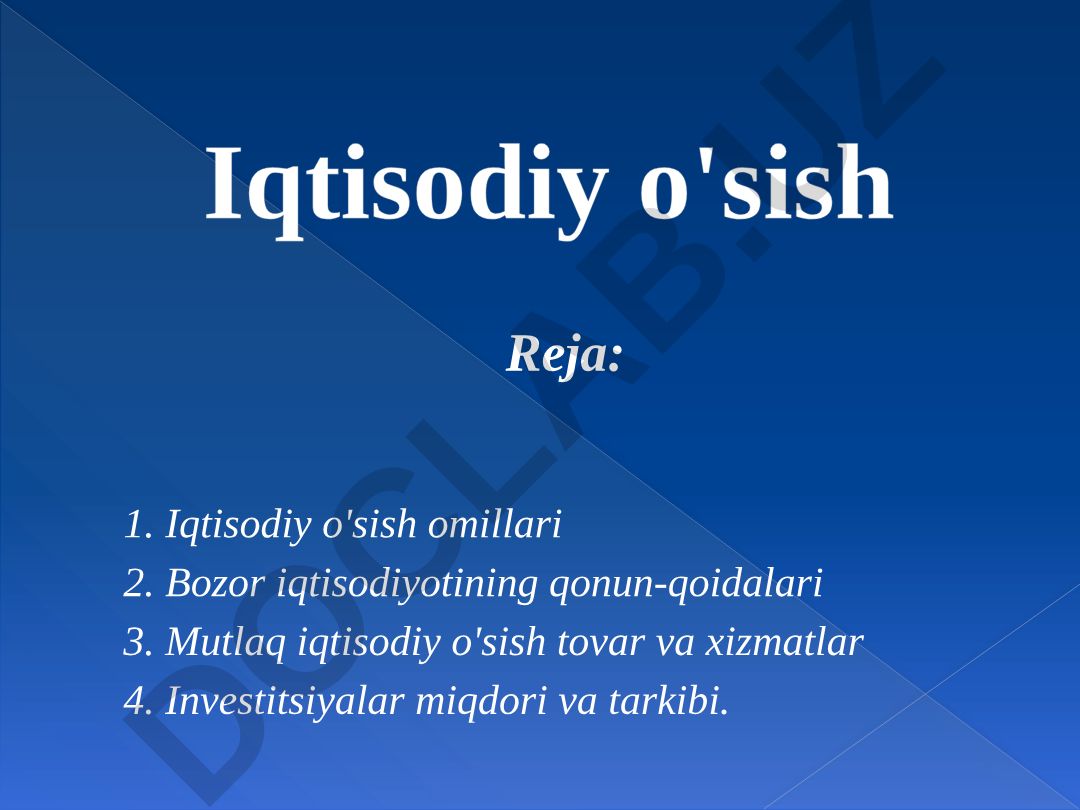 Iqtisodiy o'sish

Reja:

1. Iqtisodiy o'sish omillari
2. Bozor iqtisodiyotining qonun-qoidalari
3. Mutlaq iqtisodiy o'sish tovar va xizmatlar
4. Investitsiyalar miqdori va tarkibi.

DOCLAB.UZ